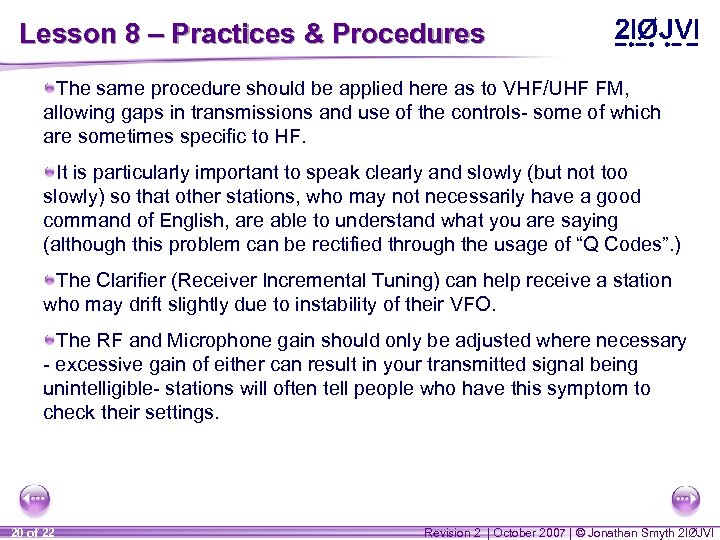 Lesson 8 – Practices & Procedures

2IØJVI

The same procedure should be applied here as to VHF/UHF FM, allowing gaps in transmissions and use of the controls- some of which are sometimes specific to HF.

It is particularly important to speak clearly and slowly (but not too slowly) so that other stations, who may not necessarily have a good command of English, are able to understand what you are saying (although this problem can be rectified through the usage of “Q Codes”.)

The Clarifier (Receiver Incremental Tuning) can help receive a station who may drift slightly due to instability of their VFO.

The RF and Microphone gain should only be adjusted where necessary - excessive gain of either can result in your transmitted signal being unintelligible- stations will often tell people who have this symptom to check their settings.

20 of 22

Revision 2 | October 2007 | © Jonathan Smyth 2IØJVI